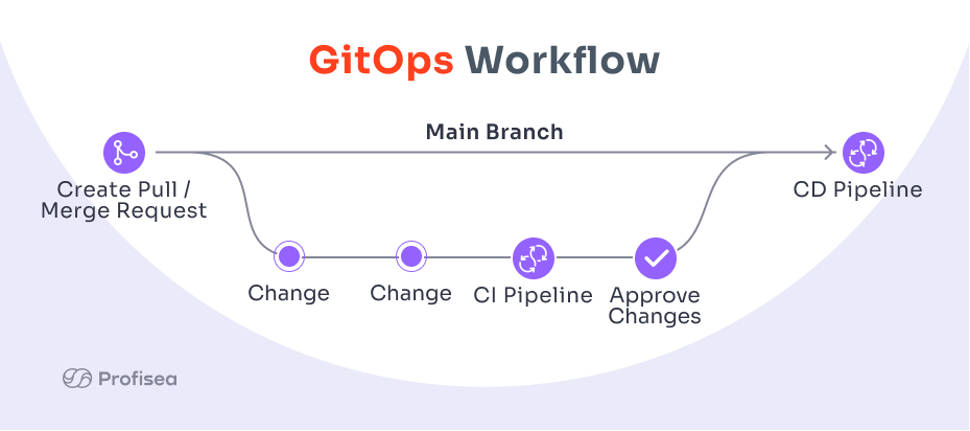 GitOps Workflow

Main Branch

Create Pull / Merge Request

CD Pipeline

Change

Change

CI Pipeline

Approve Changes

Profisea